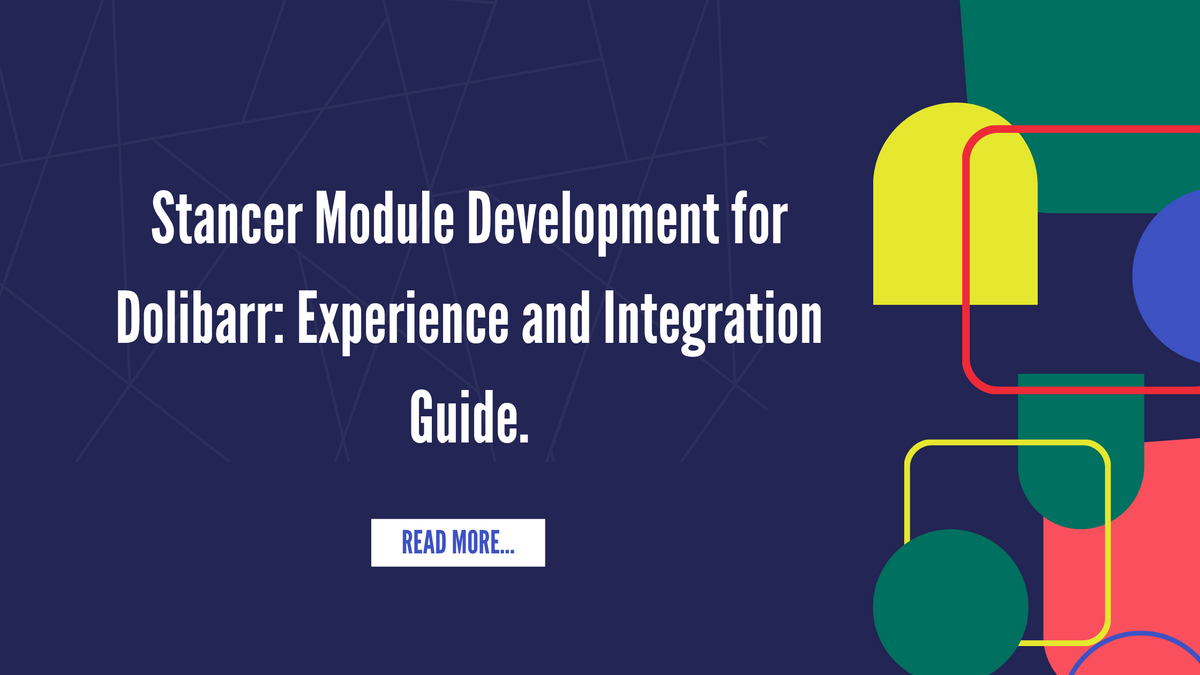 Stancer Module Development for Dolibarr: Experience and Integration Guide.

READ MORE...